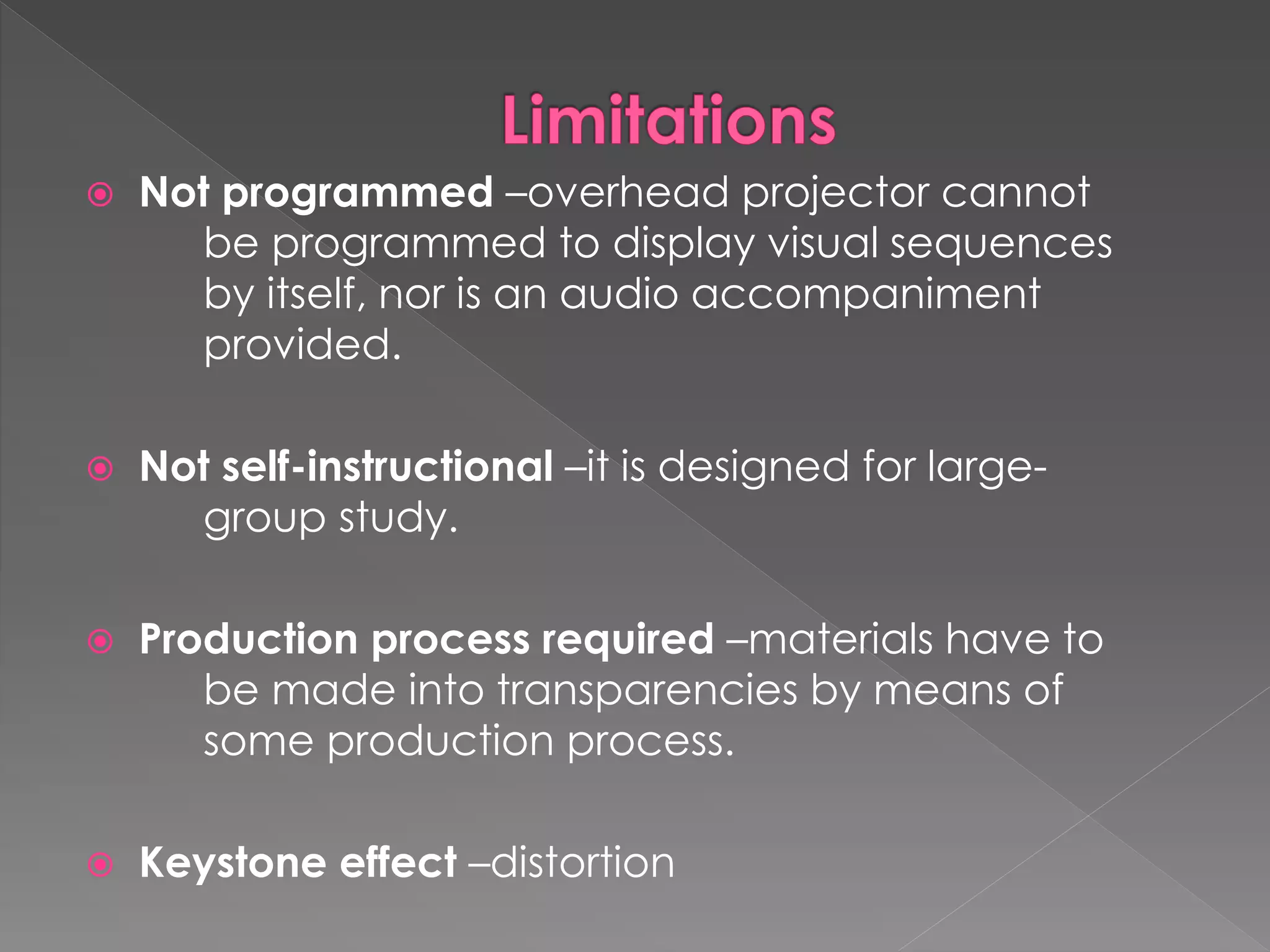 Limitations

Not programmed –overhead projector cannot be programmed to display visual sequences by itself, nor is an audio accompaniment provided.

Not self-instructional –it is designed for large-group study.

Production process required –materials have to be made into transparencies by means of some production process.

Keystone effect –distortion